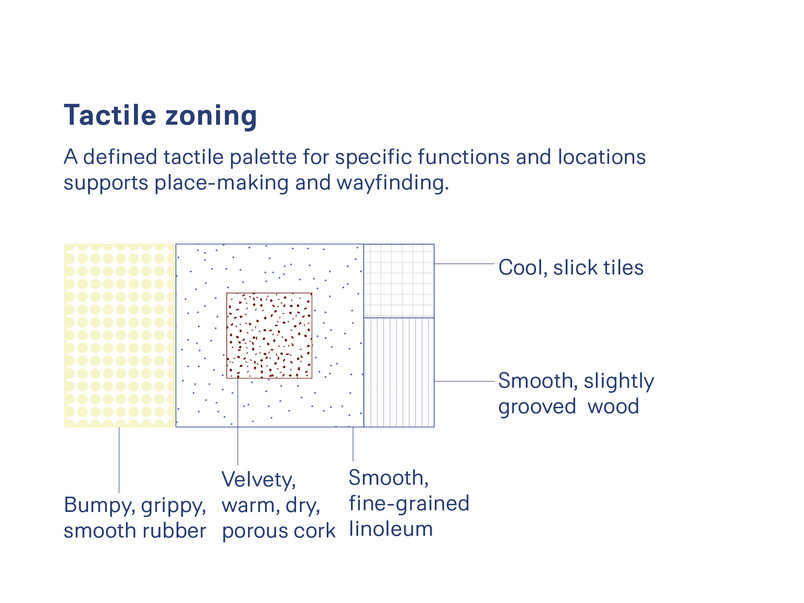 Tactile zoning

A defined tactile palette for specific functions and locations supports place-making and wayfinding.

Cool, slick tiles

Smooth, slightly grooved wood

Bumpy, grippy, smooth rubber

Velvety, warm, dry, porous cork

Smooth, fine-grained linoleum